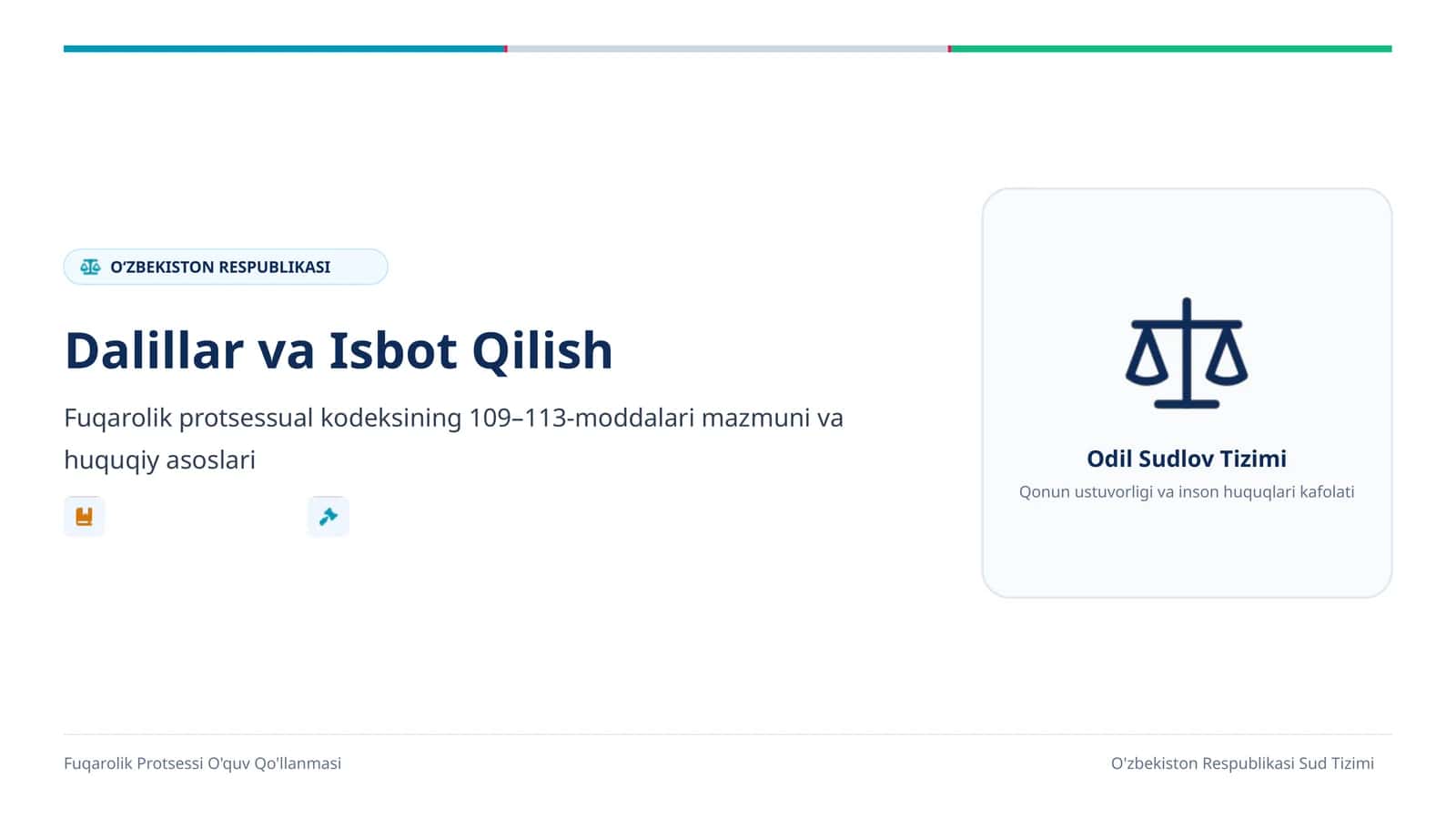 O'ZBEKISTON RESPUBLIKASI

Dalillar va Isbot Qilish

Fuqarolik protsessual kodeksining 109–113-moddalari mazmuni va huquqiy asoslari

Odil Sudlov Tizimi

Qonun ustuvorligi va inson huquqlari kafolati

Fuqarolik Protsessi O'quv Qo'llanmasi

O'zbekiston Respublikasi Sud Tizimi